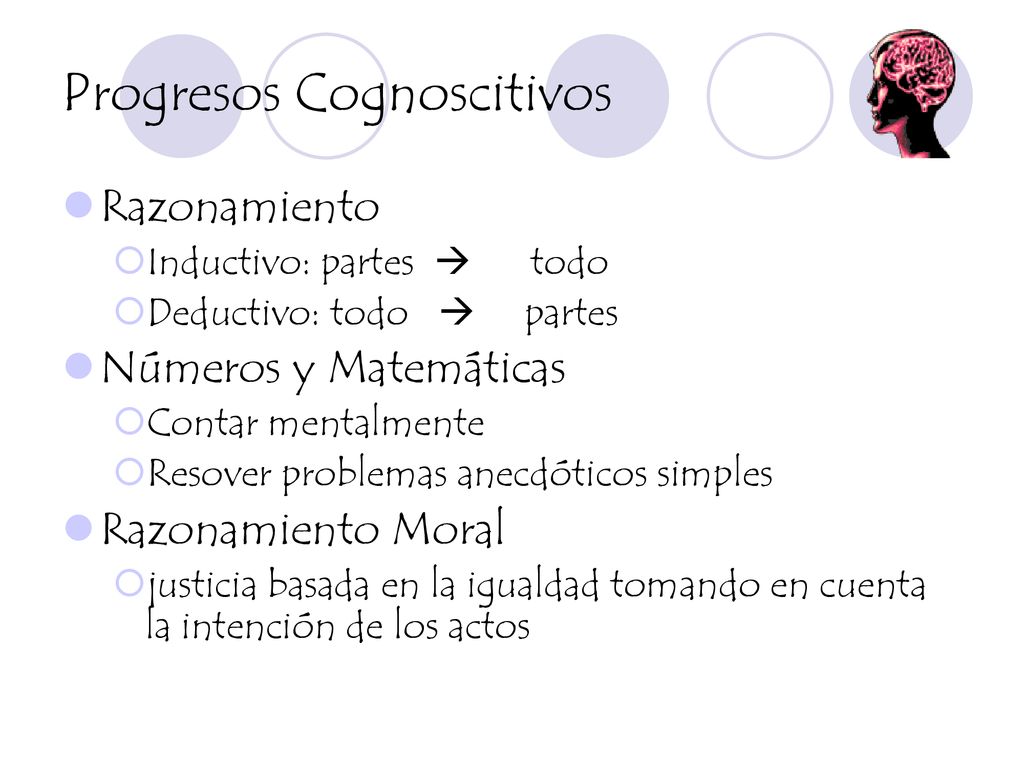 Progresos Cognoscitivos

Razonamiento

Inductivo: partes → todo

Deductivo: todo → partes

Números y Matemáticas

Contar mentalmente

Resover problemas anecdóticos simples

Razonamiento Moral

justicia basada en la igualdad tomando en cuenta la intención de los actos